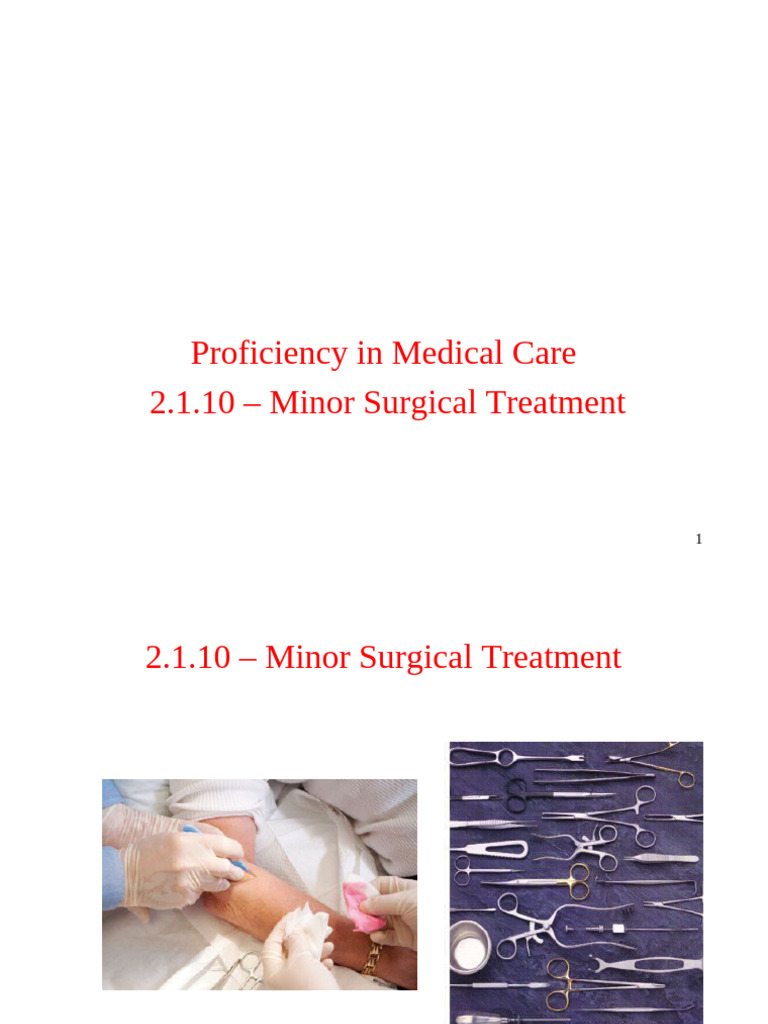 Proficiency in Medical Care
2.1.10 – Minor Surgical Treatment

1

2.1.10 – Minor Surgical Treatment